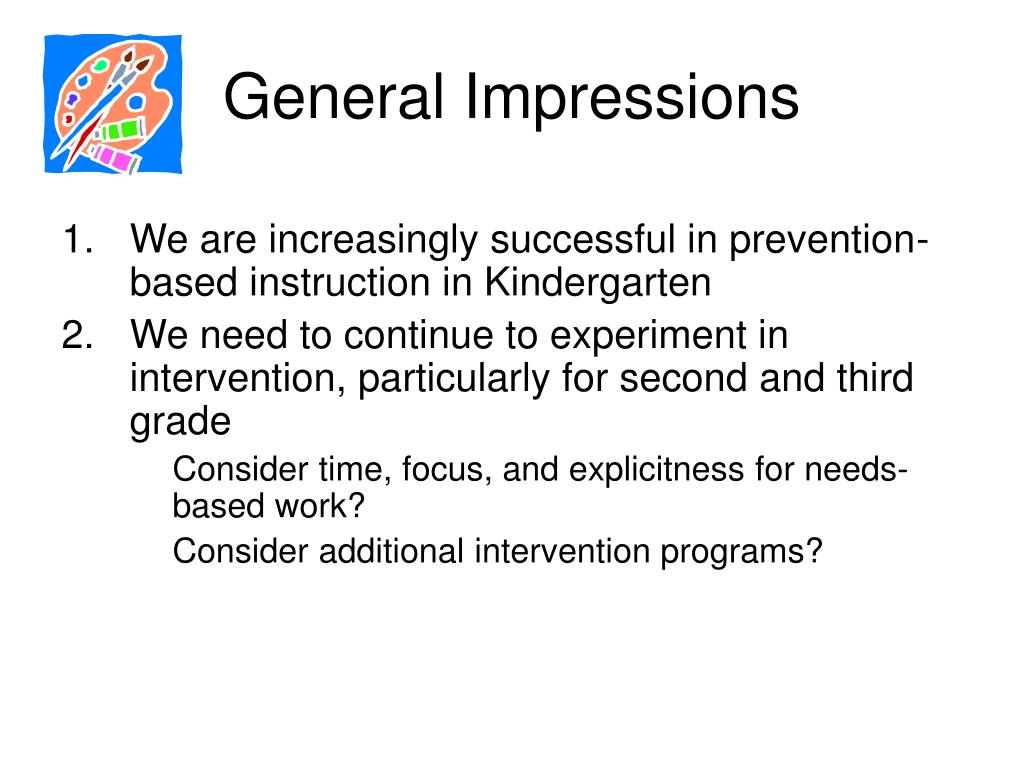 General Impressions

1. We are increasingly successful in prevention-based instruction in Kindergarten
2. We need to continue to experiment in intervention, particularly for second and third grade

Consider time, focus, and explicitness for needs-based work?

Consider additional intervention programs?